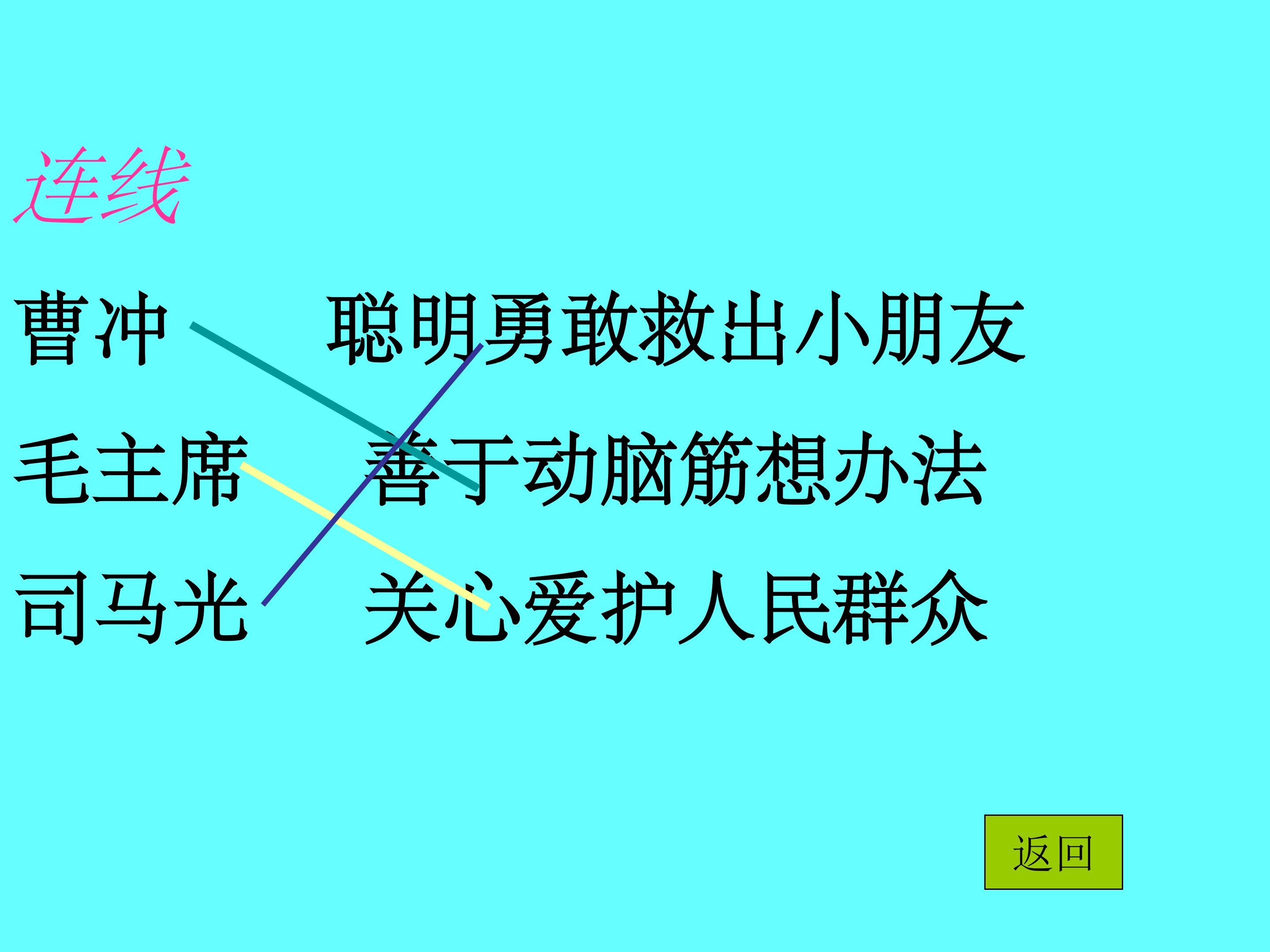 连线

曹冲　　聪明勇敢救出小朋友

毛主席　善于动脑筋想办法

司马光　关心爱护人民群众

返回